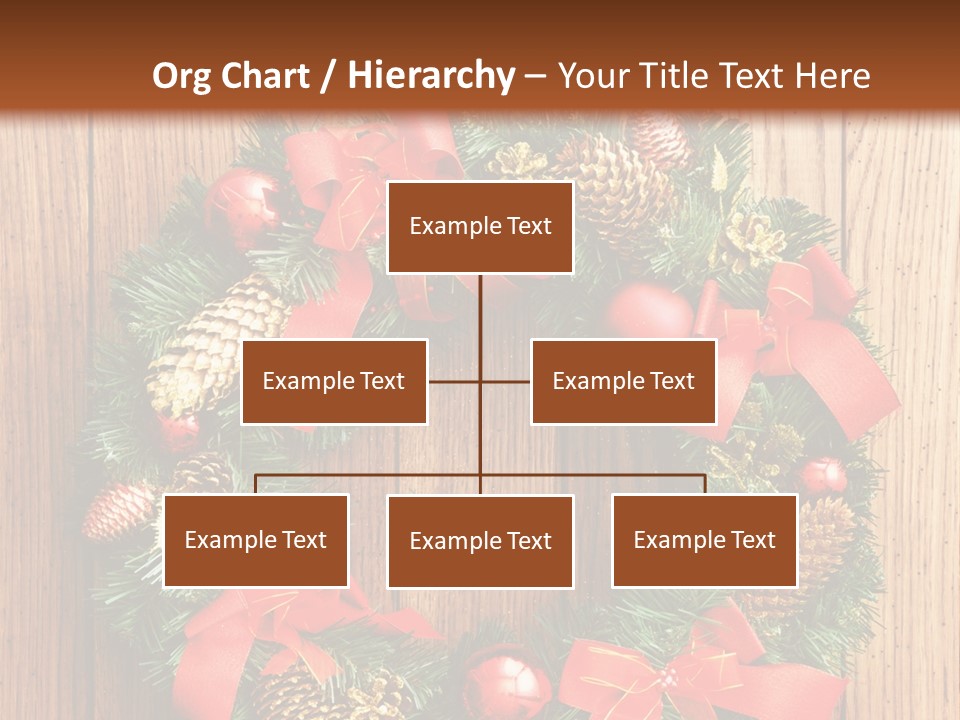 Org Chart / Hierarchy – Your Title Text Here

Example Text

Example Text

Example Text

Example Text

Example Text

Example Text